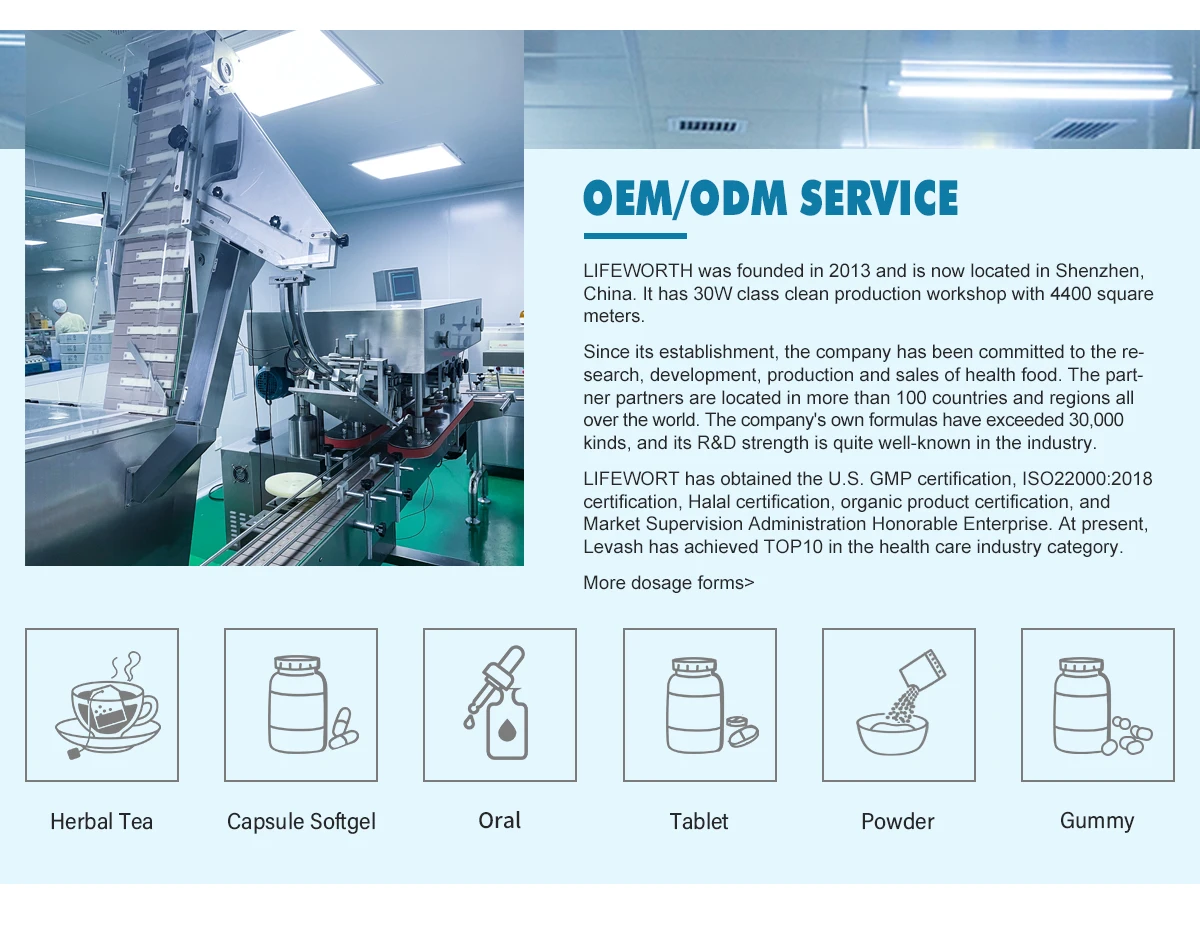 OEM/ODM SERVICE

LIFEWORTH was founded in 2013 and is now located in Shenzhen, China. It has 30W class clean production workshop with 4400 square meters.

Since its establishment, the company has been committed to the research, development, production and sales of health food. The partner partners are located in more than 100 countries and regions all over the world. The company's own formulas have exceeded 30,000 kinds, and its R&D strength is quite well-known in the industry.

LIFEWORT has obtained the U.S. GMP certification, ISO22000:2018 certification, Halal certification, organic product certification, and Market Supervision Administration Honorable Enterprise. At present, Levash has achieved TOP10 in the health care industry category.

More dosage forms>

Herbal Tea

Capsule Softgel

Oral

Tablet

Powder

Gummy